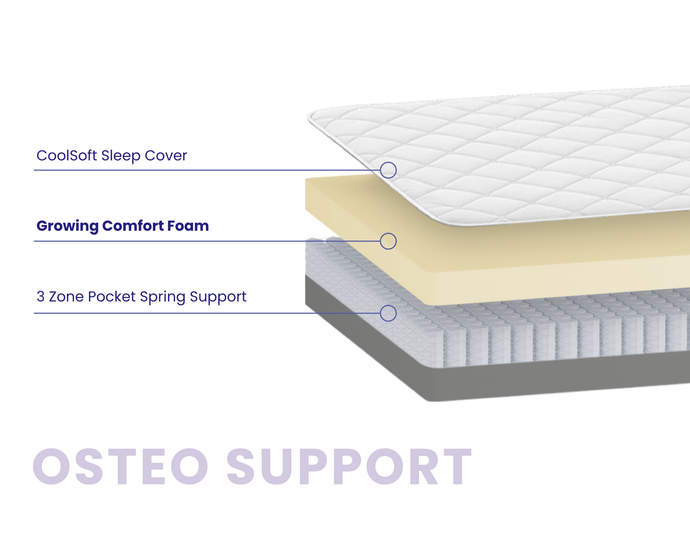 CoolSoft Sleep Cover

Growing Comfort Foam

3 Zone Pocket Spring Support

OSTEO SUPPORT